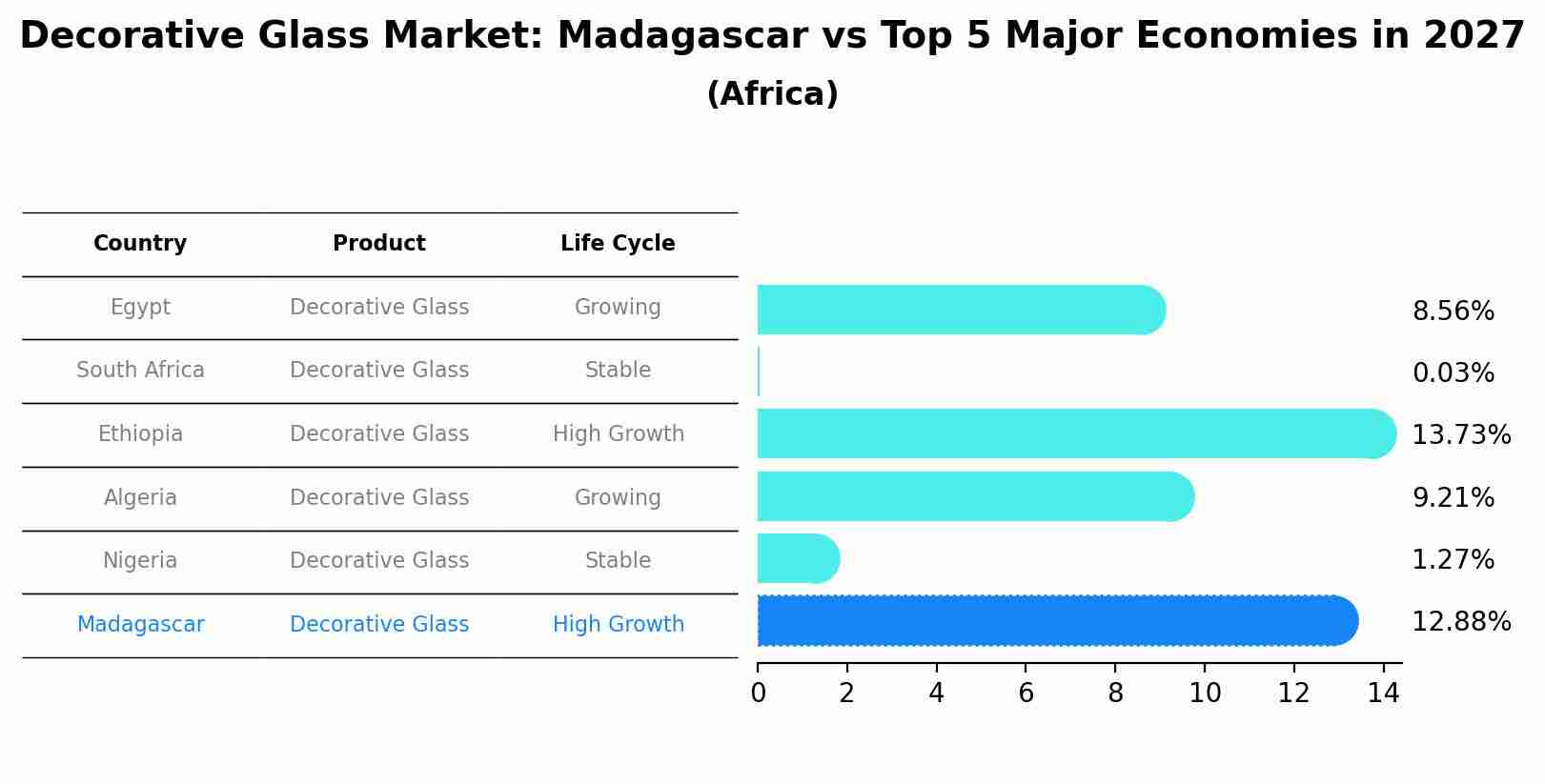 Decorative Glass Market: Madagascar vs Top 5 Major Economies in 2027
(Africa)

| Country | Product | Life Cycle |
|---|---|---|
| Egypt | Decorative Glass | Growing |
| South Africa | Decorative Glass | Stable |
| Ethiopia | Decorative Glass | High Growth |
| Algeria | Decorative Glass | Growing |
| Nigeria | Decorative Glass | Stable |
| Madagascar | Decorative Glass | High Growth |

8.56%
0.03%
13.73%
9.21%
1.27%
12.88%

0 2 4 6 8 10 12 14